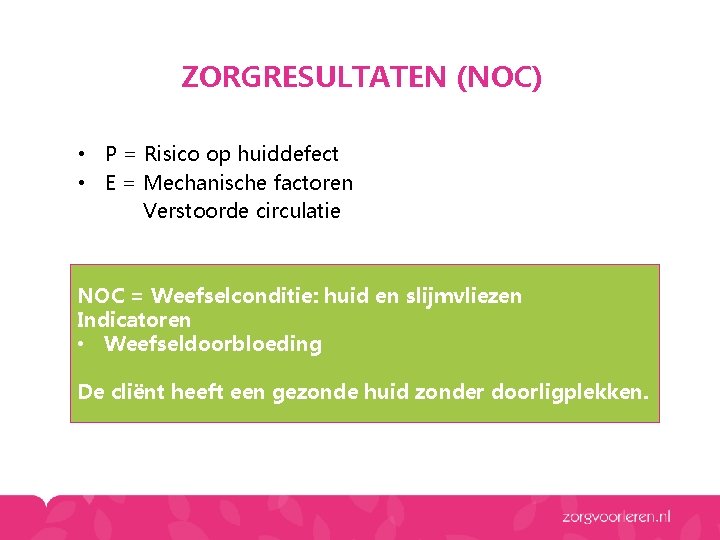 ZORGRESULTATEN (NOC)

• P = Risico op huiddefect
• E = Mechanische factoren
Verstoorde circulatie

NOC = Weefselconditie: huid en slijmvliezen
Indicatoren
• Weefseldoorbloeding

De cliënt heeft een gezonde huid zonder doorligplekken.

zorgvoorleren.nl